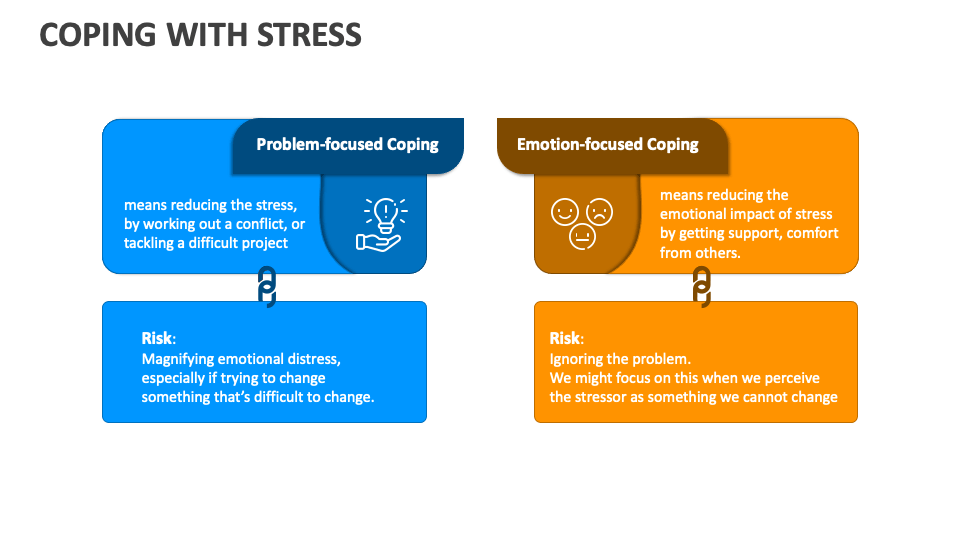 COPING WITH STRESS

Problem-focused Coping

means reducing the stress, by working out a conflict, or tackling a difficult project

Risk:
Magnifying emotional distress, especially if trying to change something that's difficult to change.

Emotion-focused Coping

means reducing the emotional impact of stress by getting support, comfort from others.

Risk:
Ignoring the problem.
We might focus on this when we perceive the stressor as something we cannot change